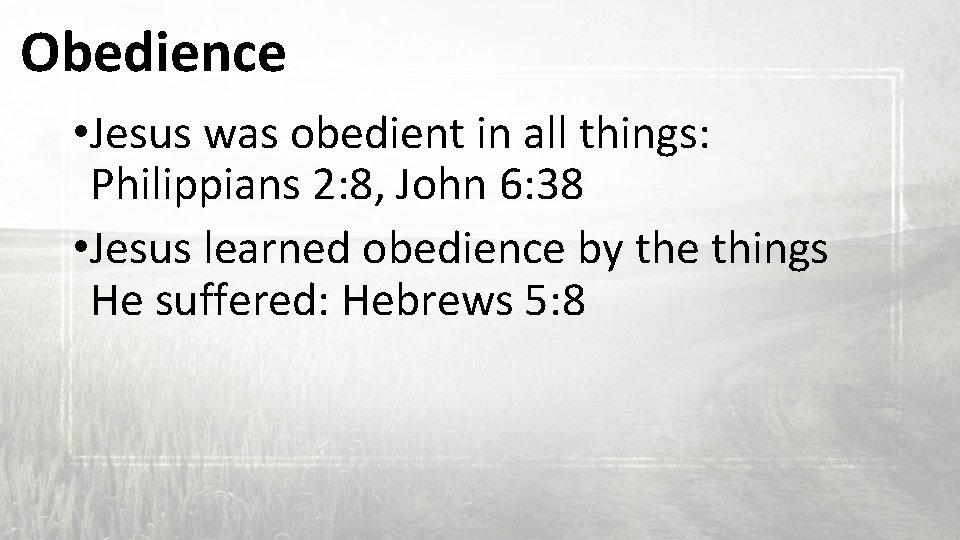 Obedience

•Jesus was obedient in all things: Philippians 2:8, John 6:38

•Jesus learned obedience by the things He suffered: Hebrews 5:8